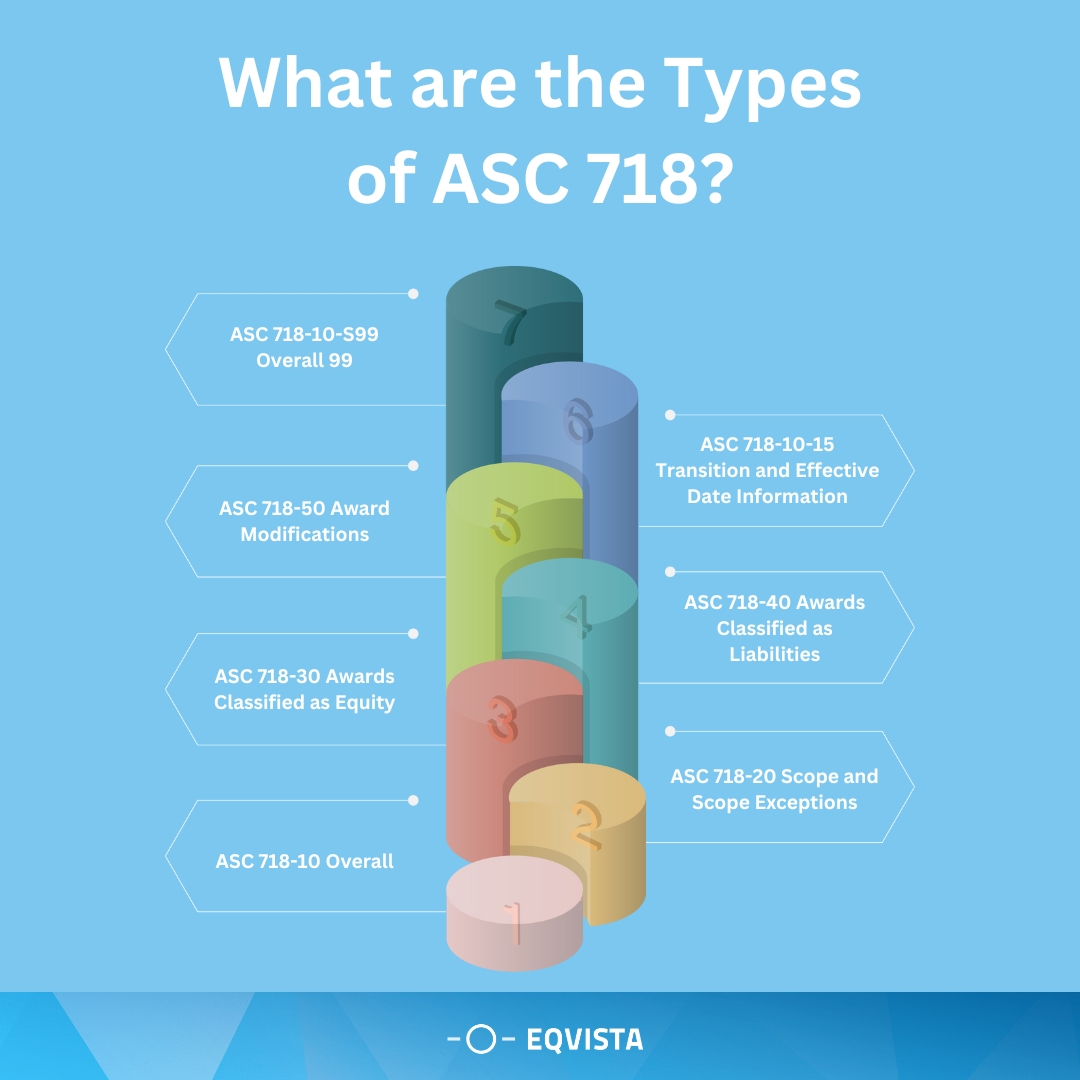 What are the Types of ASC 718?

7

ASC 718-10-S99 Overall 99

6

ASC 718-10-15 Transition and Effective Date Information

5

ASC 718-50 Award Modifications

4

ASC 718-40 Awards Classified as Liabilities

3

ASC 718-30 Awards Classified as Equity

2

ASC 718-20 Scope and Scope Exceptions

1

ASC 718-10 Overall

EQVISTA